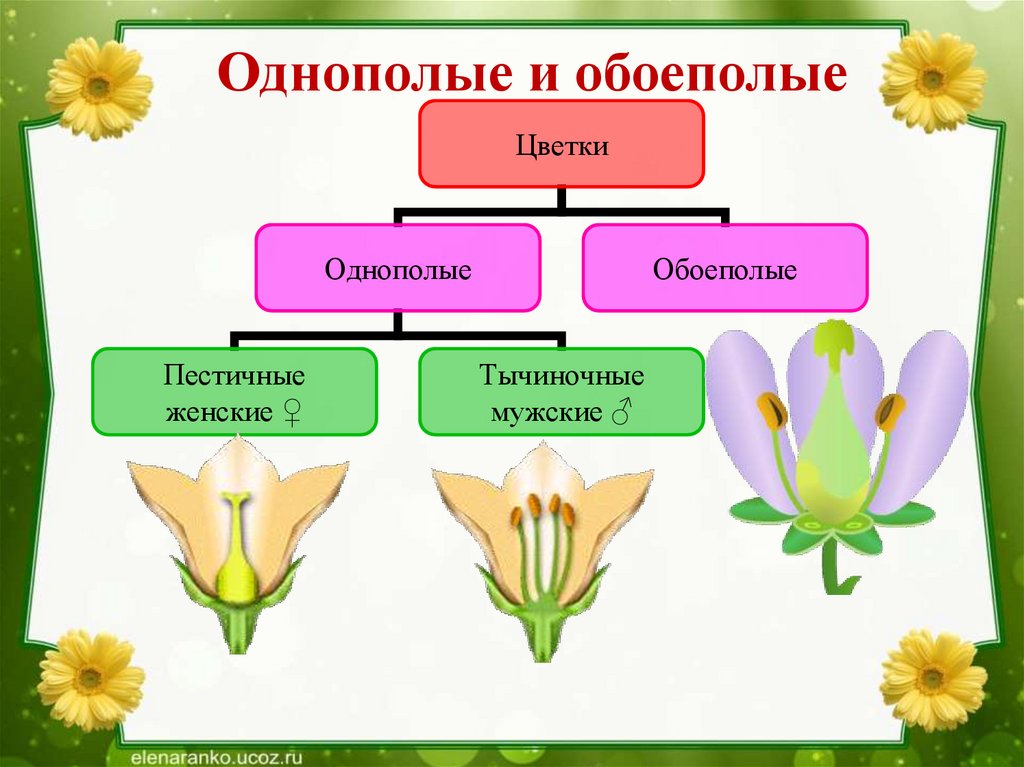 Однополые и обоеполые

Цветки

Однополые

Обоеполые

Пестичные женские ♀

Тычиночные мужские ♂

elenaranko.ucoz.ru